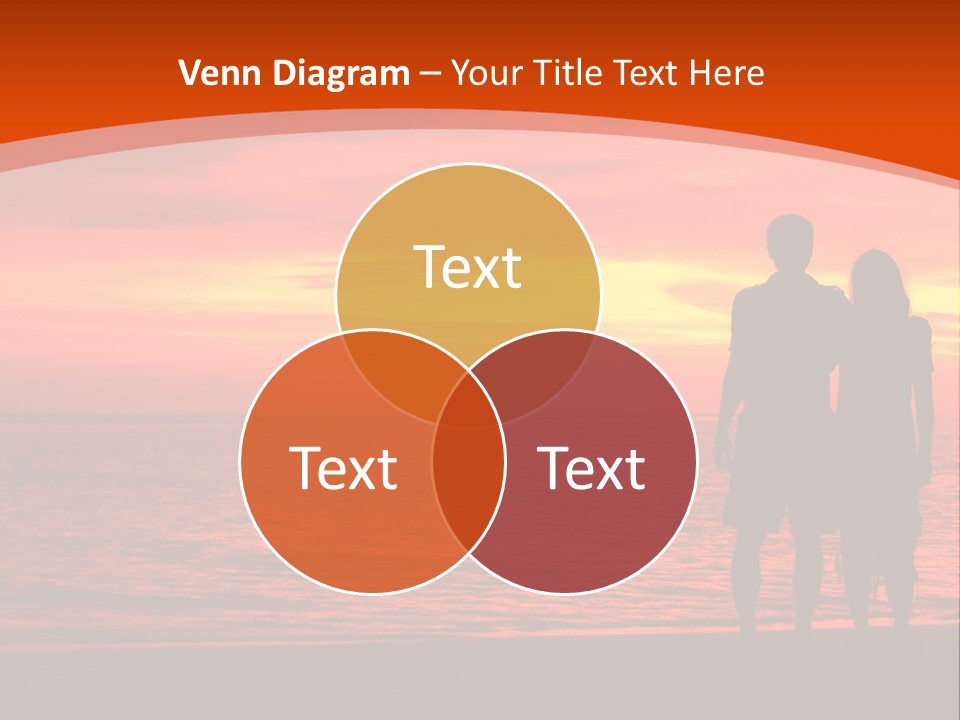 Venn Diagram – Your Title Text Here

Text

Text

Text